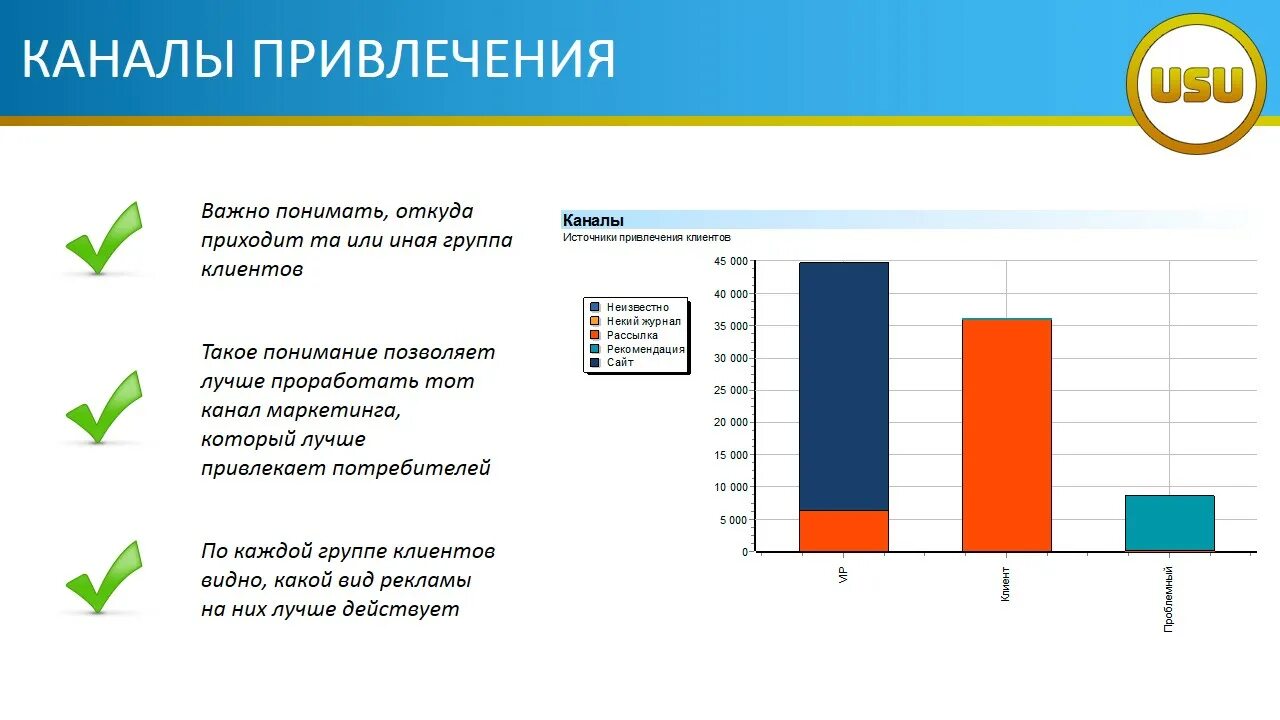 КАНАЛЫ ПРИВЛЕЧЕНИЯ

USU

Важно понимать, откуда приходит та или иная группа клиентов

Такое понимание позволяет лучше проработать тот канал маркетинга, который лучше привлекает потребителей

По каждой группе клиентов видно, какой вид рекламы на них лучше действует

Каналы
Источники привлечения клиентов

Неизвестно
Некий журнал
Рассылка
Рекомендация
Сайт

45 000
40 000
35 000
30 000
25 000
20 000
15 000
10 000
5 000
0

VIP
Клиент
Проблемный